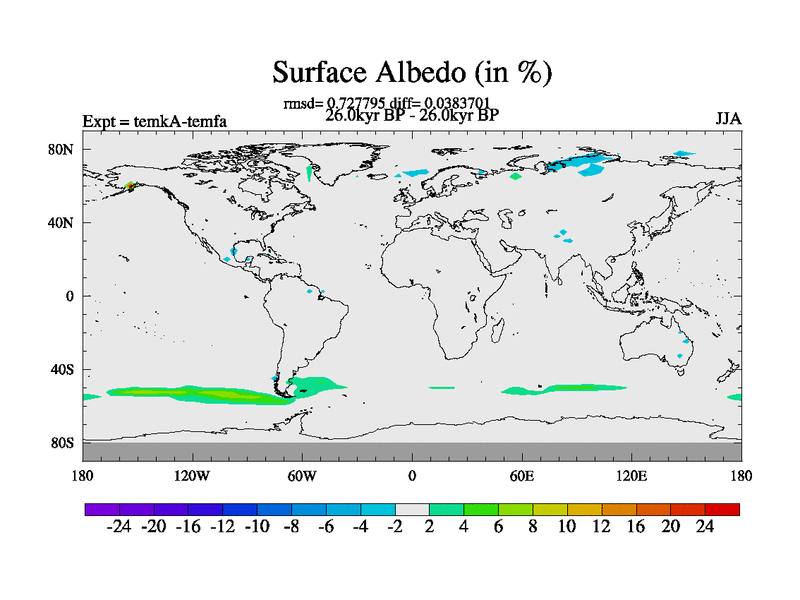 Surface Albedo (in %)

rmsd= 0.727795 diff= 0.0383701
26.0kyr BP - 26.0kyr BP

Expt = temkA-temfa

JJA

80N
40N
0
40S
80S

180 120W 60W 0 60E 120E 180

-24 -20 -16 -12 -10 -8 -6 -4 -2 2 4 6 8 10 12 16 20 24